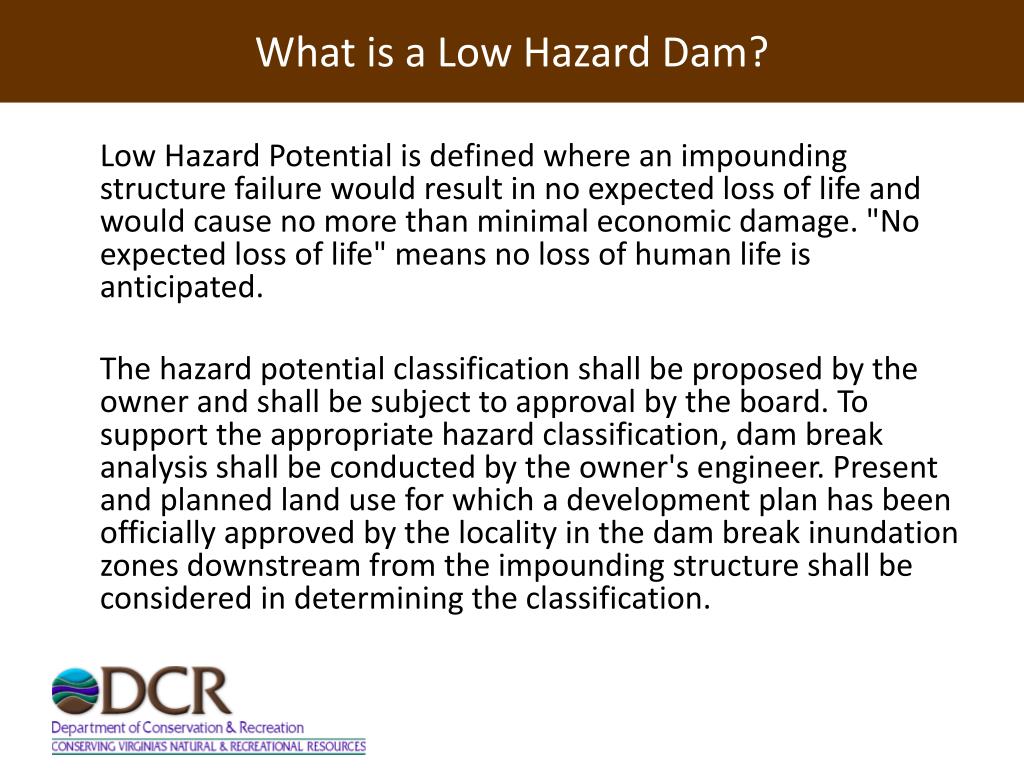 What is a Low Hazard Dam?

Low Hazard Potential is defined where an impounding structure failure would result in no expected loss of life and would cause no more than minimal economic damage. "No expected loss of life" means no loss of human life is anticipated.

The hazard potential classification shall be proposed by the owner and shall be subject to approval by the board. To support the appropriate hazard classification, dam break analysis shall be conducted by the owner's engineer. Present and planned land use for which a development plan has been officially approved by the locality in the dam break inundation zones downstream from the impounding structure shall be considered in determining the classification.

DCR
Department of Conservation & Recreation
CONSERVING VIRGINIA'S NATURAL & RECREATIONAL RESOURCES